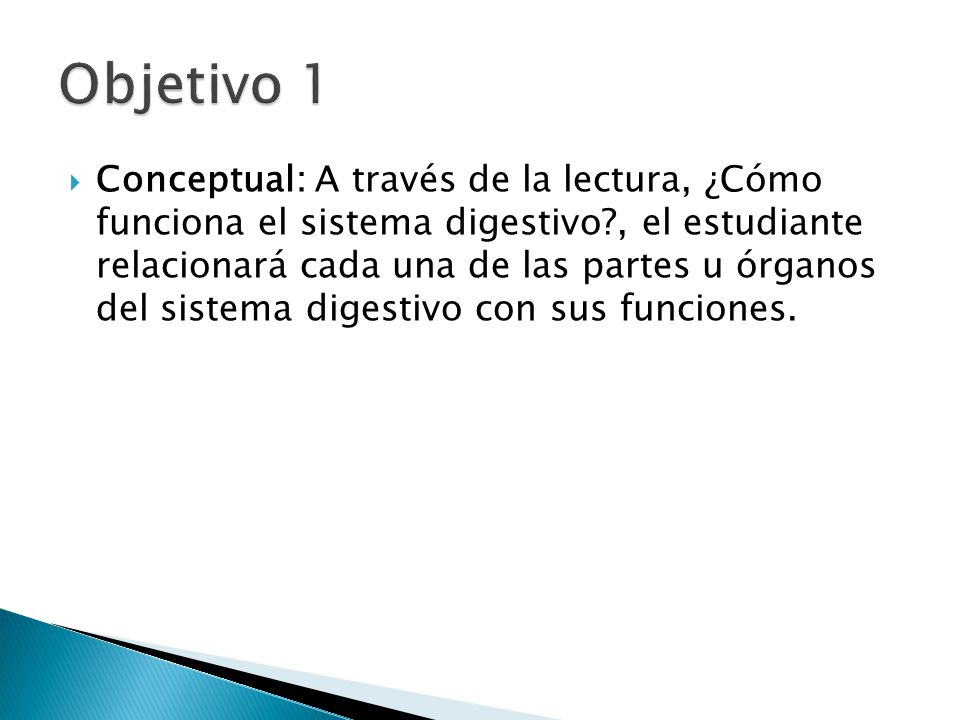 Objetivo 1

Conceptual: A través de la lectura, ¿Cómo funciona el sistema digestivo?, el estudiante relacionará cada una de las partes u órganos del sistema digestivo con sus funciones.